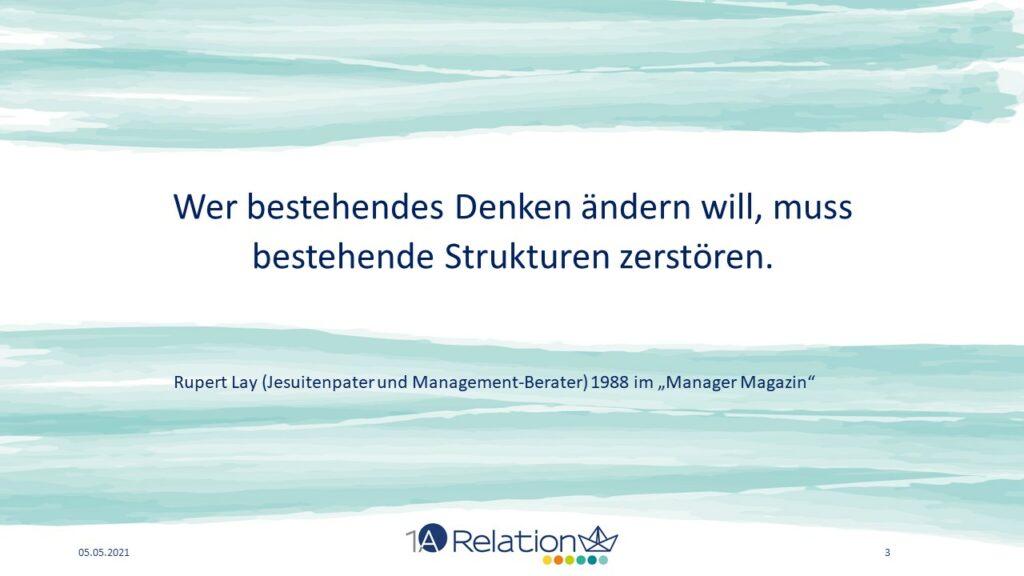 Wer bestehendes Denken ändern will, muss bestehende Strukturen zerstören.

Rupert Lay (Jesuitenpater und Management-Berater) 1988 im „Manager Magazin“

05.05.2021

1A Relation

3